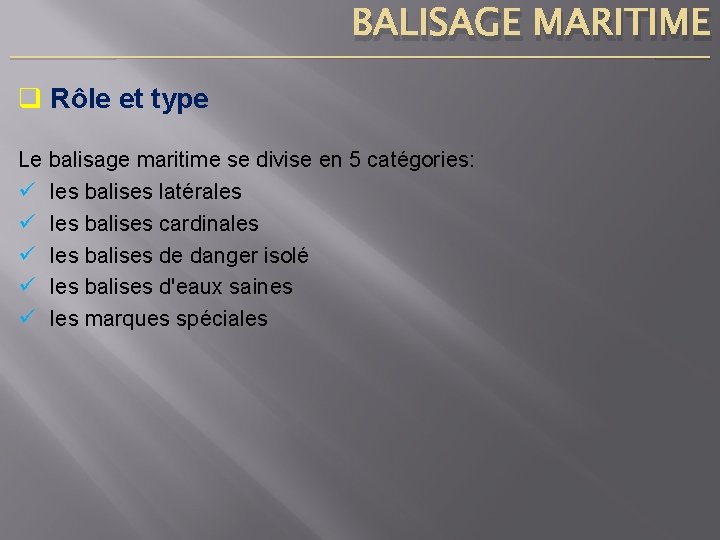 BALISAGE MARITIME

❑ Rôle et type

Le balisage maritime se divise en 5 catégories:
✓ les balises latérales
✓ les balises cardinales
✓ les balises de danger isolé
✓ les balises d'eaux saines
✓ les marques spéciales